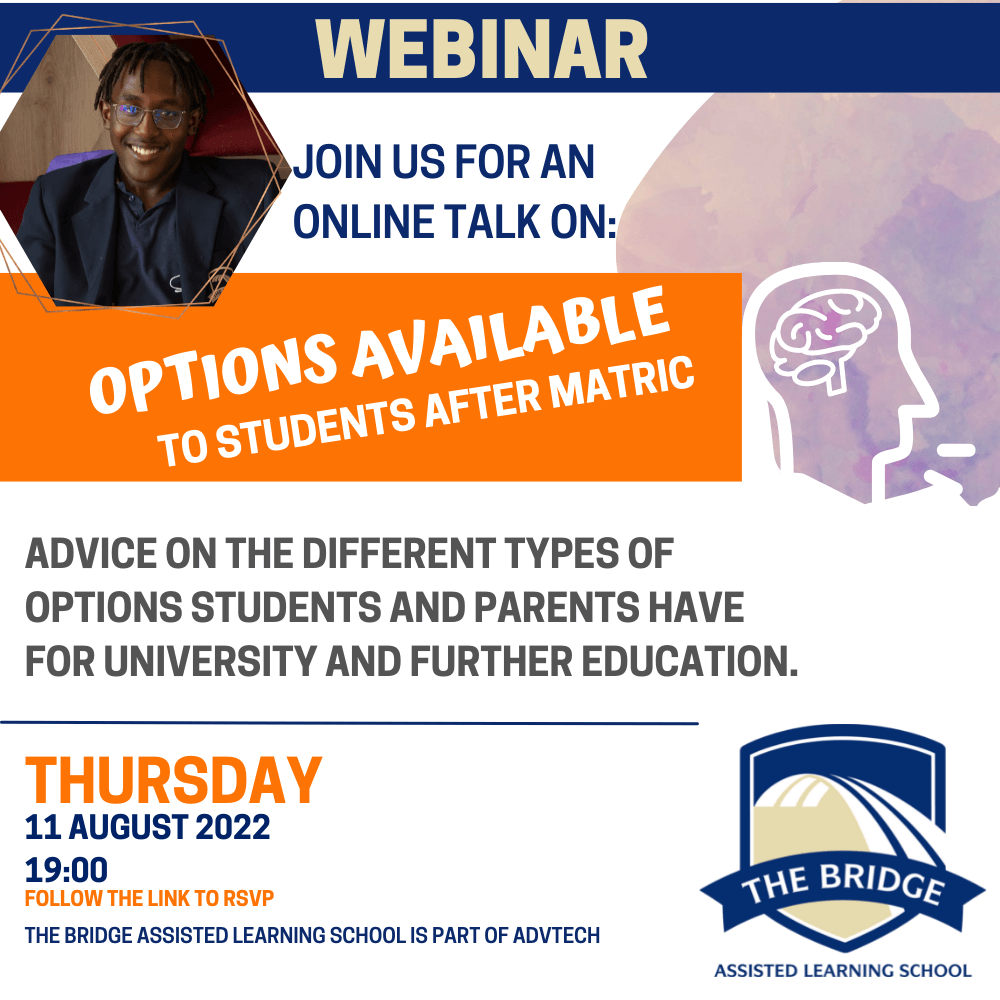 WEBINAR

JOIN US FOR AN ONLINE TALK ON:

OPTIONS AVAILABLE TO STUDENTS AFTER MATRIC

ADVICE ON THE DIFFERENT TYPES OF OPTIONS STUDENTS AND PARENTS HAVE FOR UNIVERSITY AND FURTHER EDUCATION.

THURSDAY
11 AUGUST 2022
19:00
FOLLOW THE LINK TO RSVP

THE BRIDGE ASSISTED LEARNING SCHOOL IS PART OF ADVTECH

THE BRIDGE
ASSISTED LEARNING SCHOOL